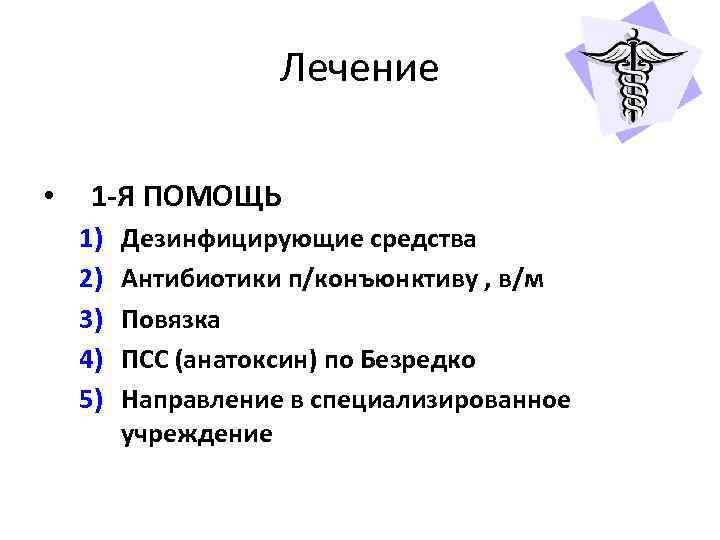 Лечение

• 1-Я ПОМОЩЬ

1) Дезинфицирующие средства
2) Антибиотики п/конъюнктиву , в/м
3) Повязка
4) ПСС (анатоксин) по Безредко
5) Направление в специализированное учреждение